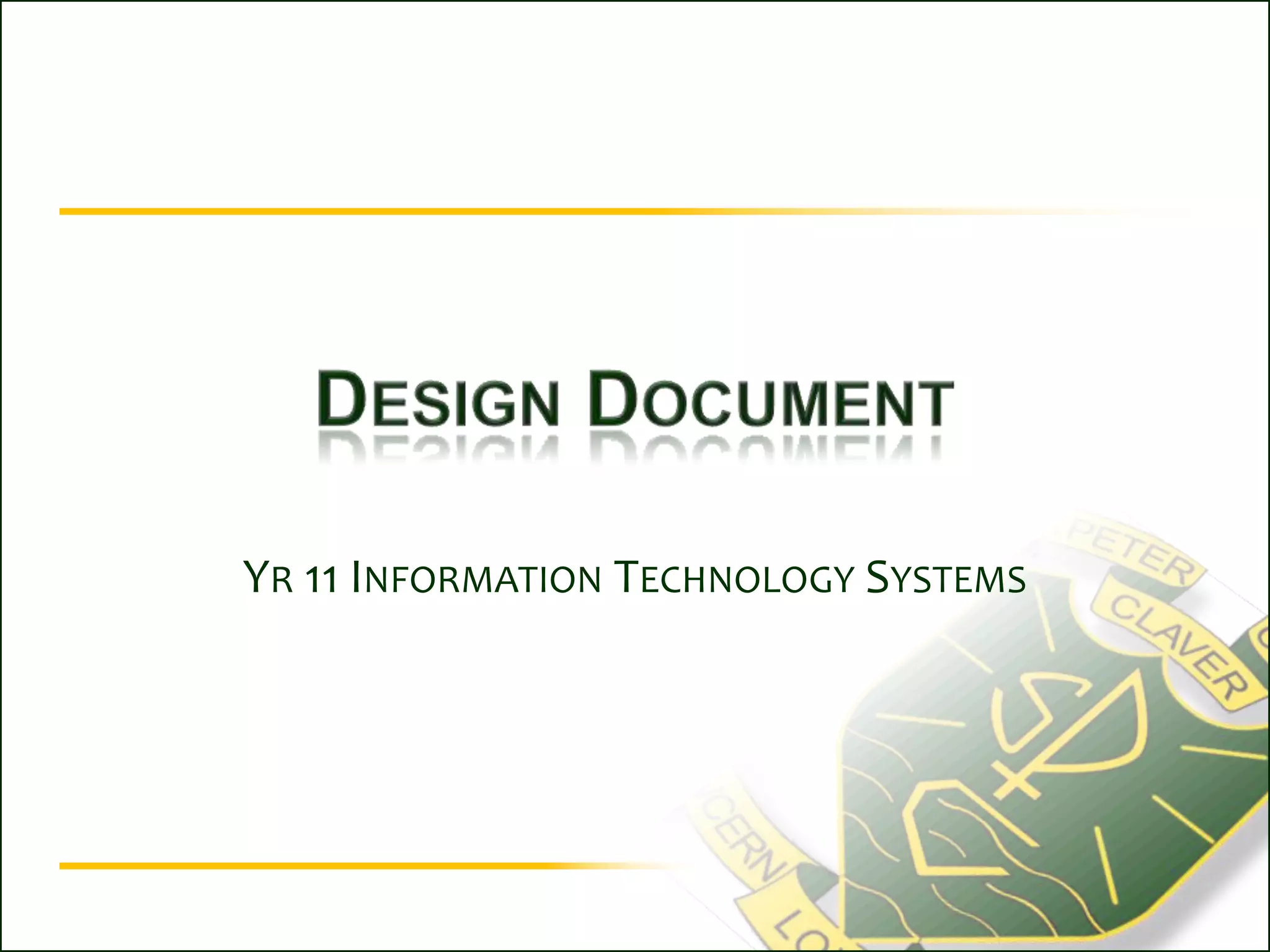 DESIGN DOCUMENT

YR 11 INFORMATION TECHNOLOGY SYSTEMS

PETER CLAVER

CERN

LO